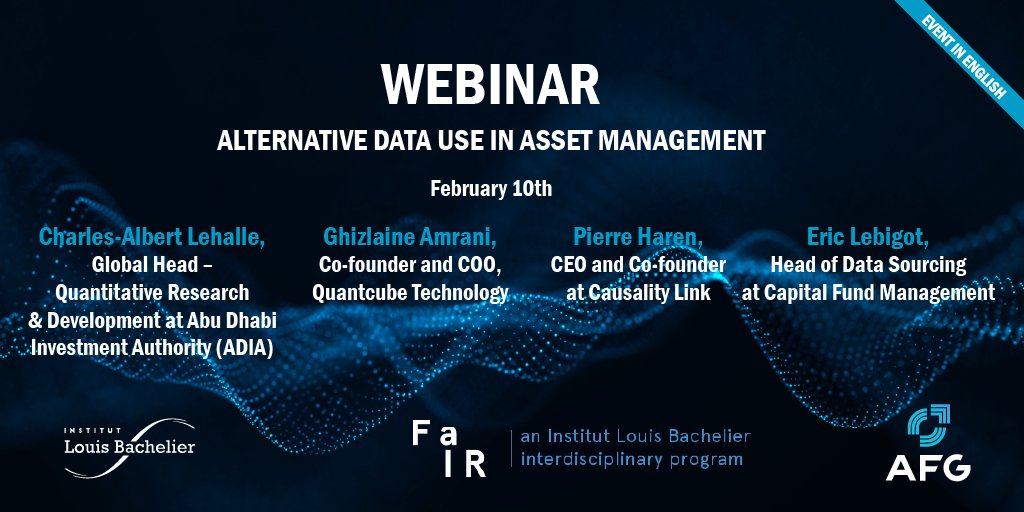 EVENT IN ENGLISH

WEBINAR

ALTERNATIVE DATA USE IN ASSET MANAGEMENT

February 10th

Charles-Albert Lehalle,
Global Head – Quantitative Research & Development at Abu Dhabi Investment Authority (ADIA)

Ghizlaine Amrani,
Co-founder and COO, Quantcube Technology

Pierre Haren,
CEO and Co-founder at Causality Link

Eric Lebigot,
Head of Data Sourcing at Capital Fund Management

INSTITUT
Louis Bachelier

Fa
IR

an Institut Louis Bachelier
interdisciplinary program

AFG